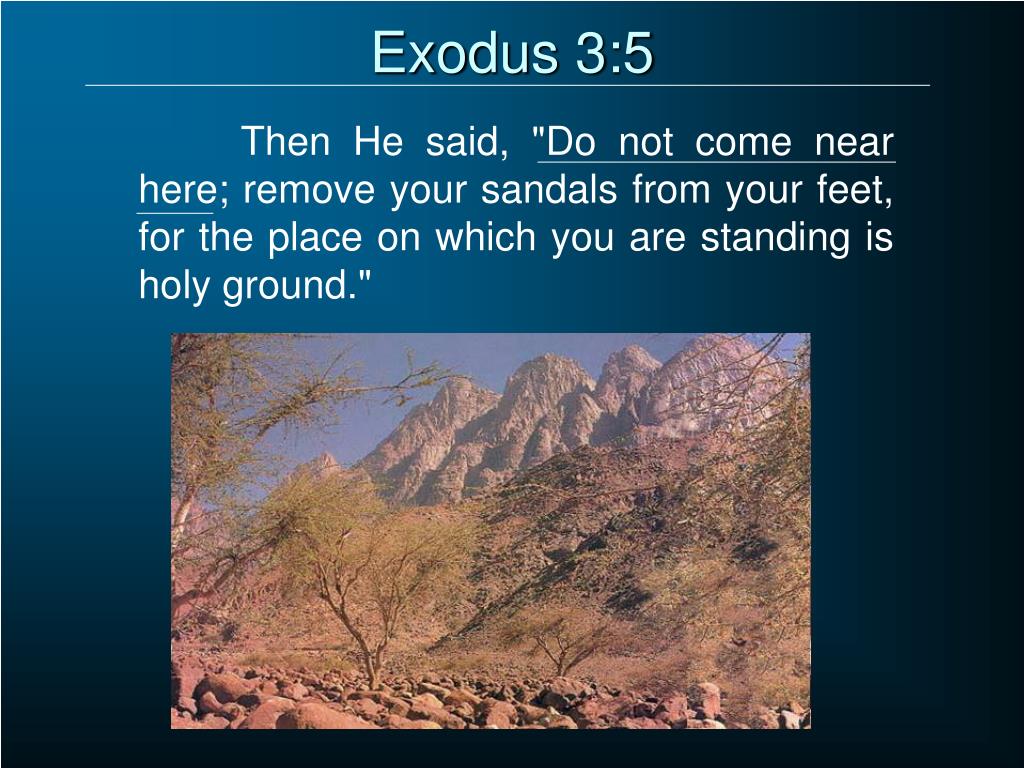 Exodus 3:5

Then He said, "Do not come near here; remove your sandals from your feet, for the place on which you are standing is holy ground."